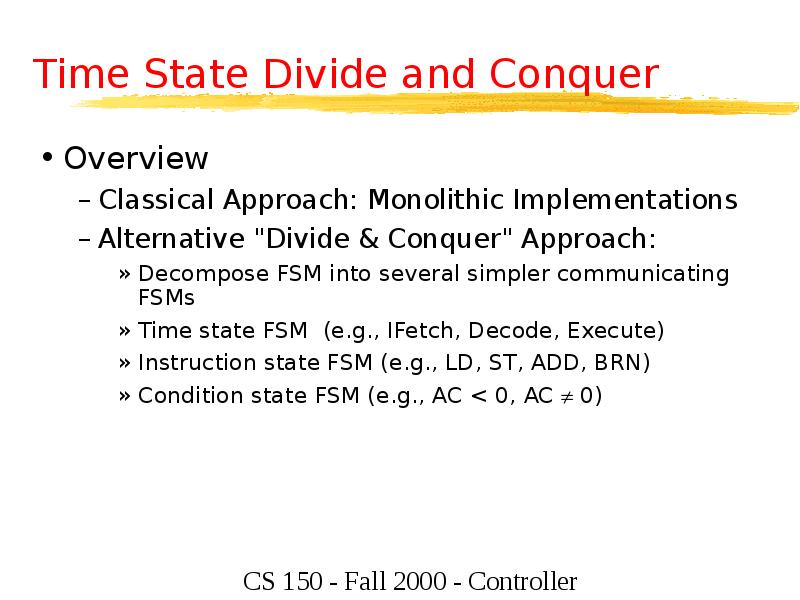 Time State Divide and Conquer

• Overview

– Classical Approach: Monolithic Implementations

– Alternative "Divide & Conquer" Approach:

» Decompose FSM into several simpler communicating FSMs

» Time state FSM (e.g., IFetch, Decode, Execute)

» Instruction state FSM (e.g., LD, ST, ADD, BRN)

» Condition state FSM (e.g., AC < 0, AC $\neq$ 0)

CS 150 - Fall 2000 - Controller